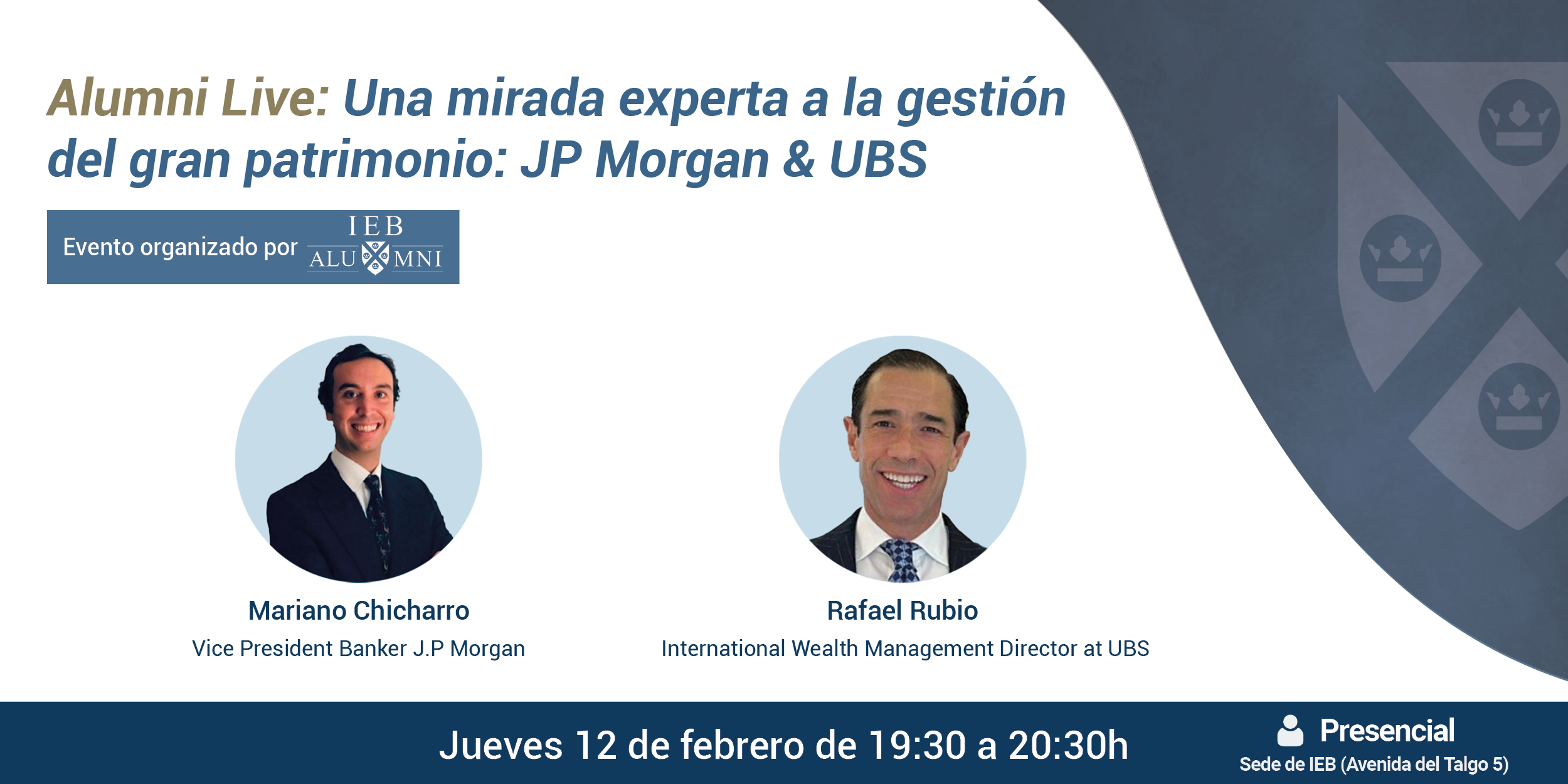 Alumni Live: Una mirada experta a la gestión del gran patrimonio: JP Morgan & UBS

Evento organizado por IEB ALUMNI

Mariano Chicharro
Vice President Banker J.P Morgan

Rafael Rubio
International Wealth Management Director at UBS

Jueves 12 de febrero de 19:30 a 20:30h

Presencial
Sede de IEB (Avenida del Talgo 5)